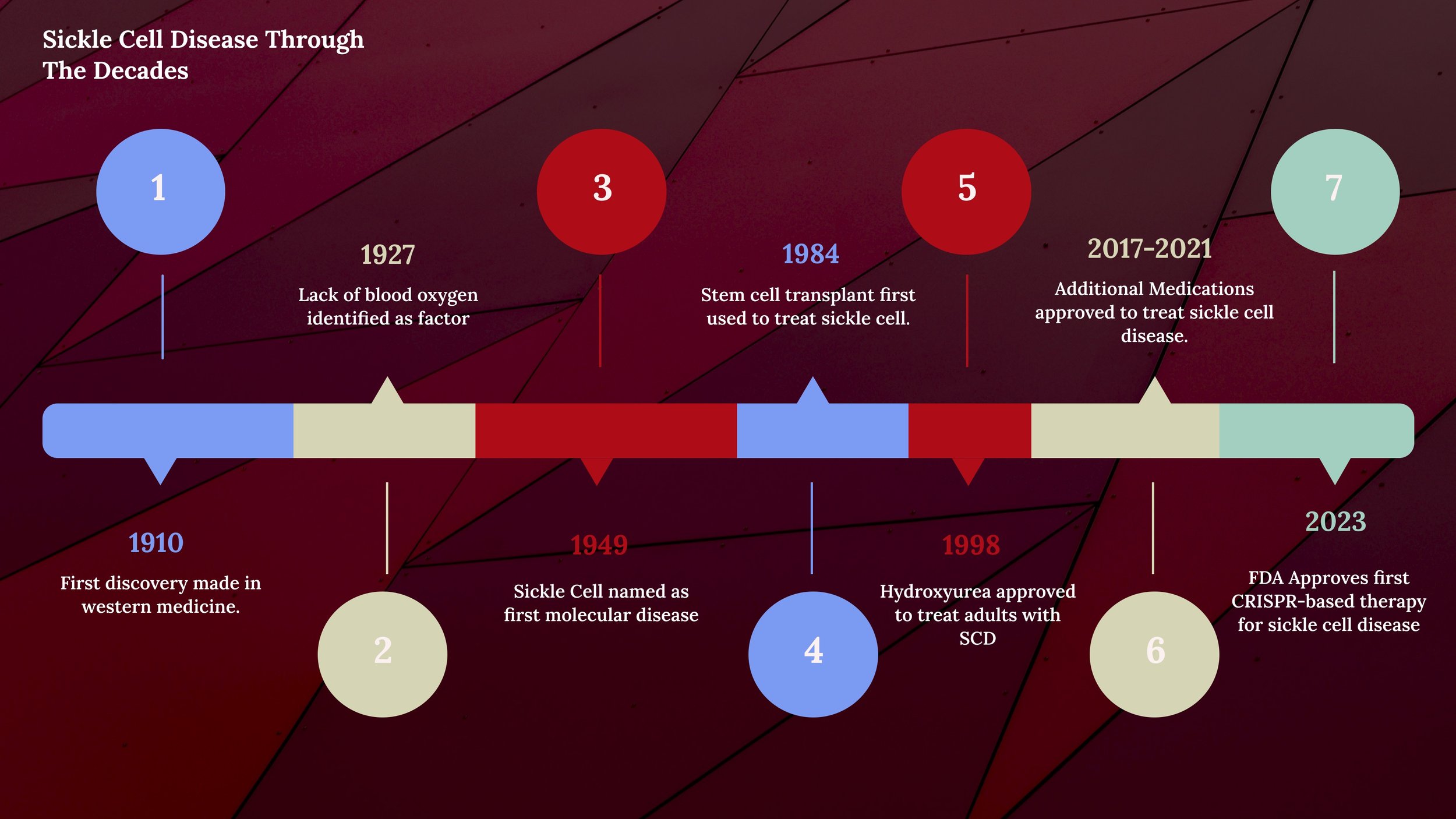 Sickle Cell Disease Through The Decades

1

1910

First discovery made in western medicine.

2

1927

Lack of blood oxygen identified as factor

3

1949

Sickle Cell named as first molecular disease

4

1984

Stem cell transplant first used to treat sickle cell.

5

1998

Hydroxyurea approved to treat adults with SCD

6

2017-2021

Additional Medications approved to treat sickle cell disease.

7

2023

FDA Approves first CRISPR-based therapy for sickle cell disease